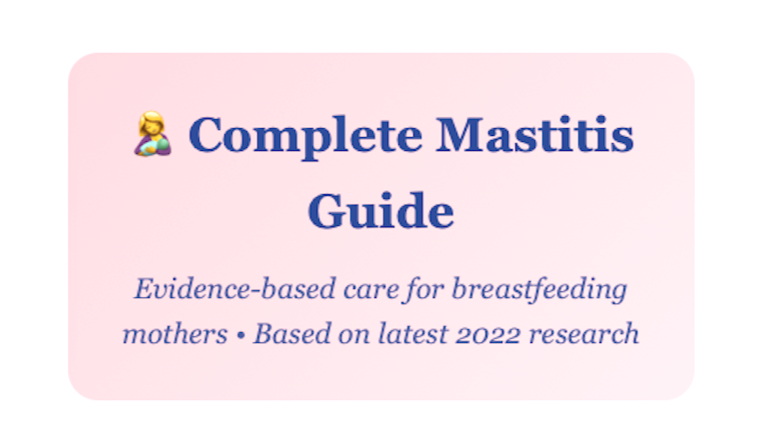 🤱 Complete Mastitis Guide

Evidence-based care for breastfeeding mothers • Based on latest 2022 research